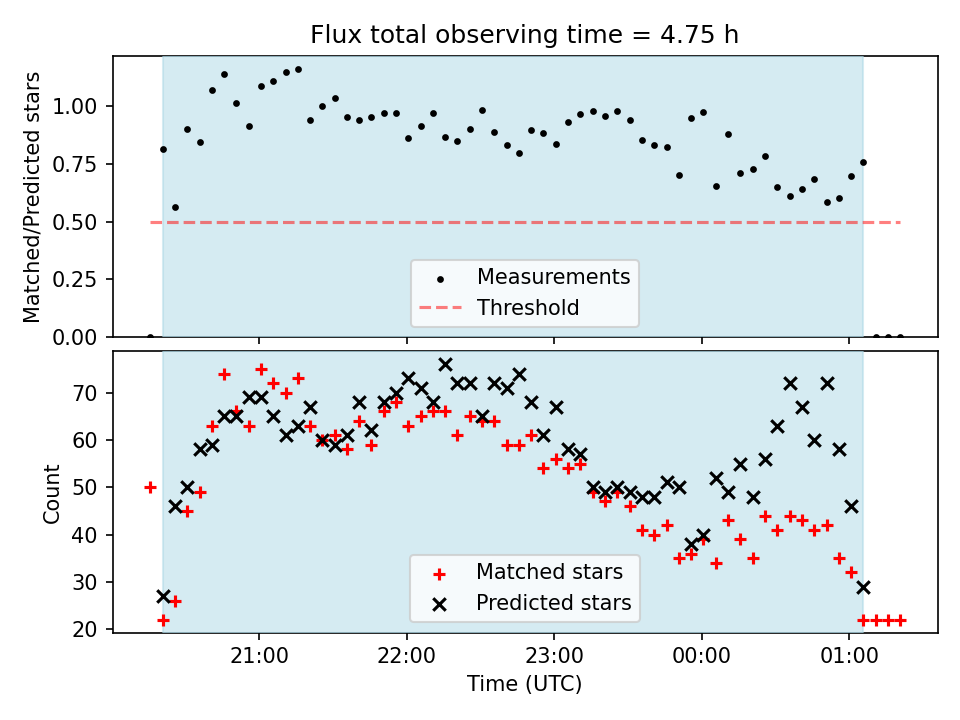 Flux total observing time = 4.75 h

Matched/Predicted stars

1.00
0.75
0.50
0.25
0.00

Measurements
Threshold

Count

70
60
50
40
30
20

Matched stars
Predicted stars

21:00
22:00
23:00
00:00
01:00

Time (UTC)